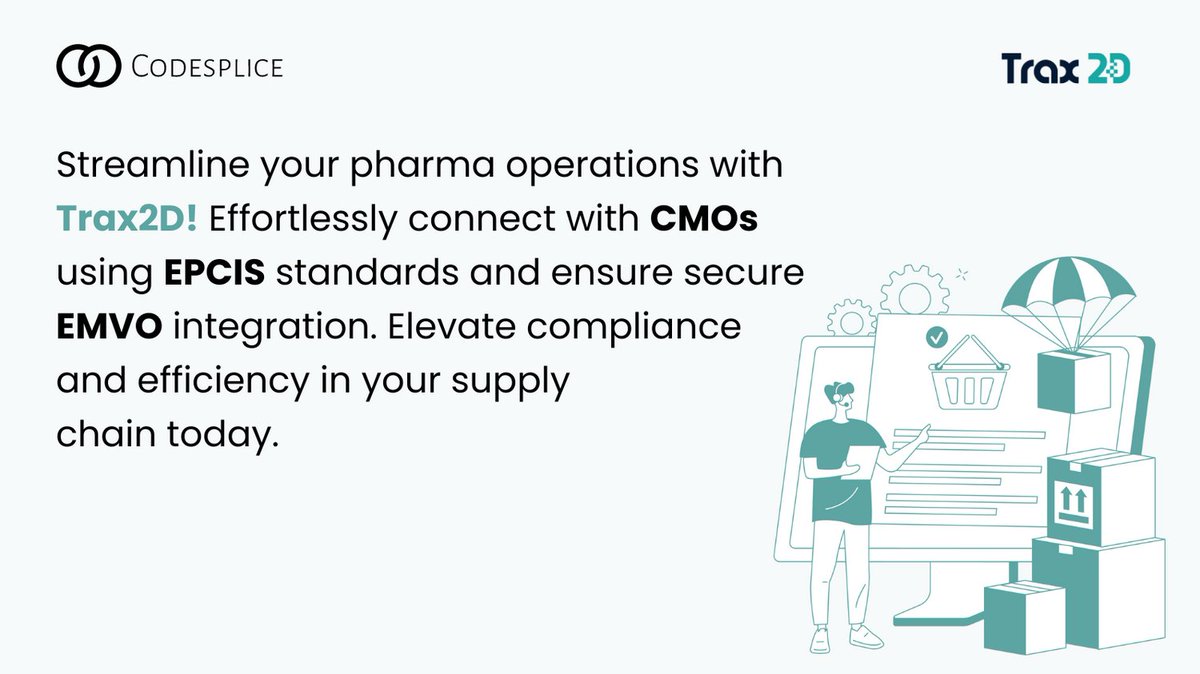 CODESPLICE

Trax 2D

Streamline your pharma operations with Trax2D! Effortlessly connect with CMOs using EPCIS standards and ensure secure EMVO integration. Elevate compliance and efficiency in your supply chain today.